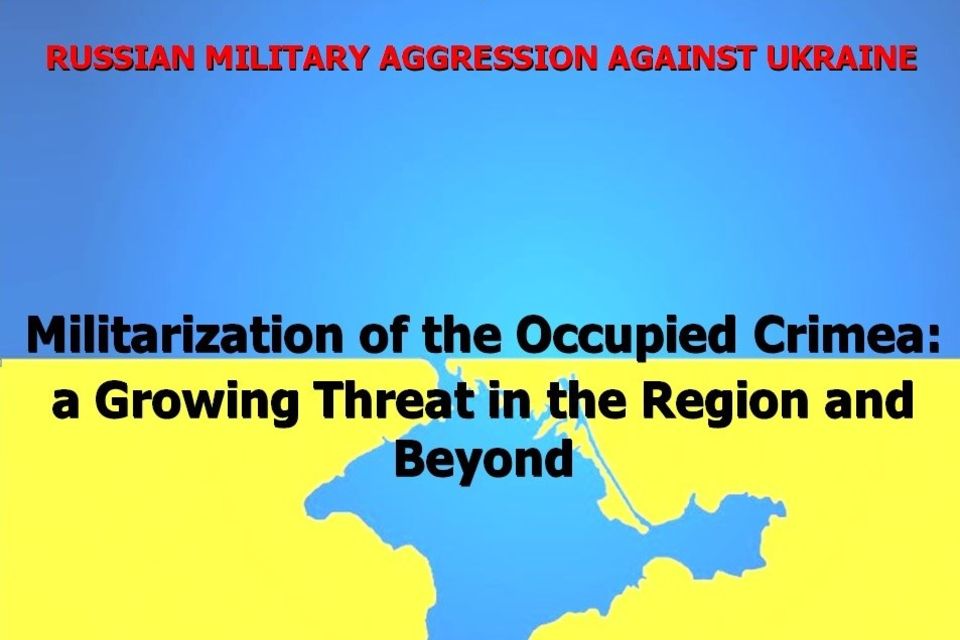 RUSSIAN MILITARY AGGRESSION AGAINST UKRAINE

Militarization of the Occupied Crimea: a Growing Threat in the Region and Beyond